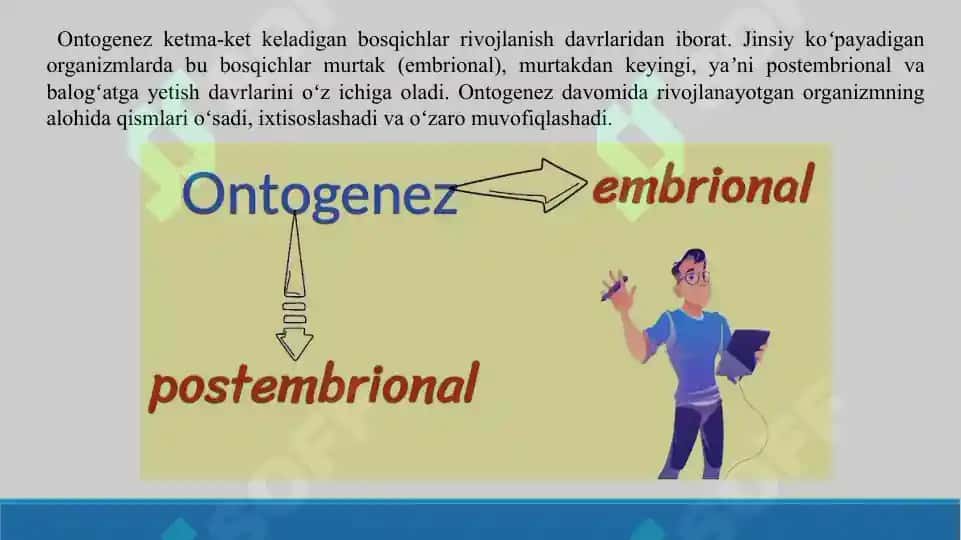 Ontogenez ketma-ket keladigan bosqichlar rivojlanish davrlaridan iborat. Jinsiy ko‘payadigan organizmlarda bu bosqichlar murtak (embrional), murtakdan keyingi, ya’ni postembrional va balog‘atga yetish davrlarini o‘z ichiga oladi. Ontogenez davomida rivojlanayotgan organizmning alohida qismlari o‘sadi, ixtisoslashadi va o‘zaro muvofiqlashadi.

Ontogenez

embrional

postembrional